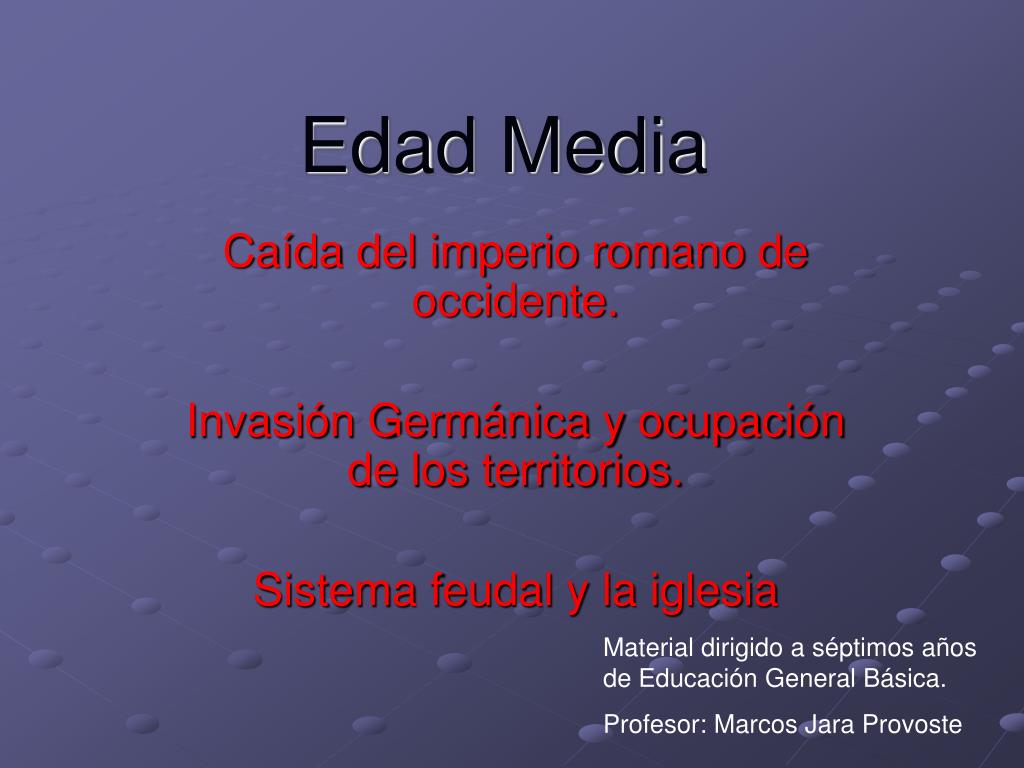 Edad Media

Caída del imperio romano de occidente.

Invasión Germánica y ocupación de los territorios.

Sistema feudal y la iglesia

Material dirigido a séptimos años de Educación General Básica.

Profesor: Marcos Jara Provoste